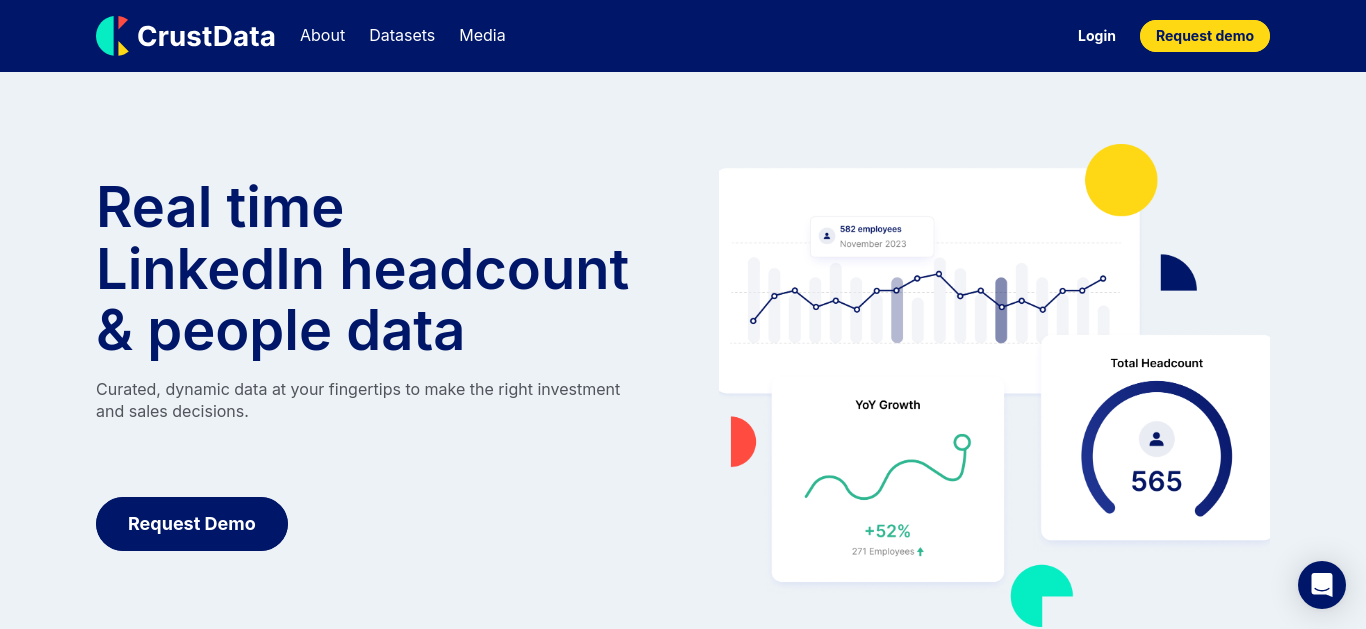 CrustData About Datasets Media

Login Request demo

Real time LinkedIn headcount & people data

Curated, dynamic data at your fingertips to make the right investment and sales decisions.

Request Demo

582 employees
November 2023

YoY Growth

+52%
271 Employees

Total Headcount

565